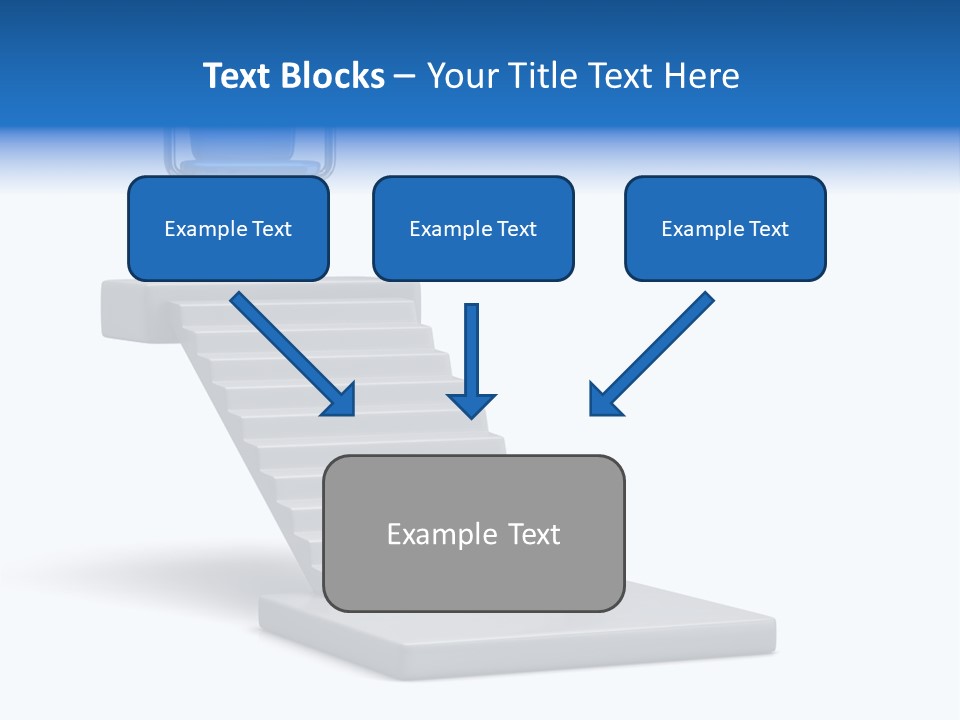 Text Blocks – Your Title Text Here

Example Text

Example Text

Example Text

Example Text